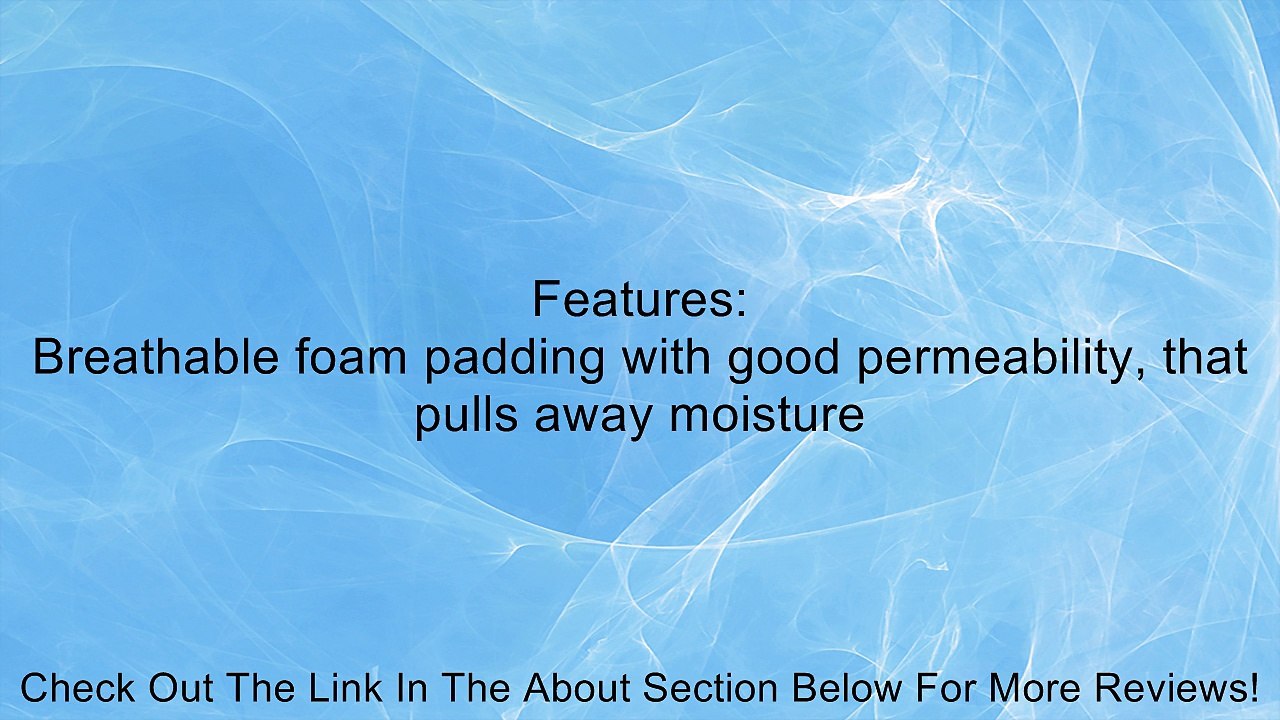 Features:
Breathable foam padding with good permeability, that pulls away moisture

Check Out The Link In The About Section Below For More Reviews!